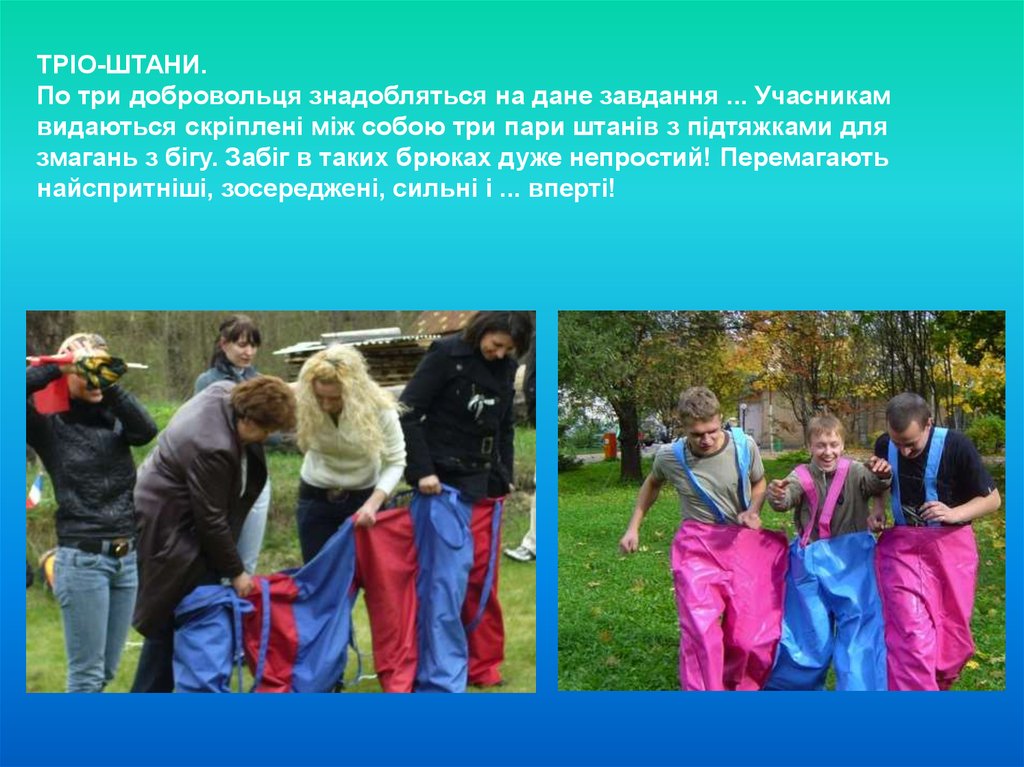 ТРІО-ШТАНИ.
По три добровольця знадобляться на дане завдання ... Учасникам видаються скріплені між собою три пари штанів з підтяжками для змагань з бігу. Забіг в таких брюках дуже непростий! Перемагають найспритніші, зосереджені, сильні і ... вперті!